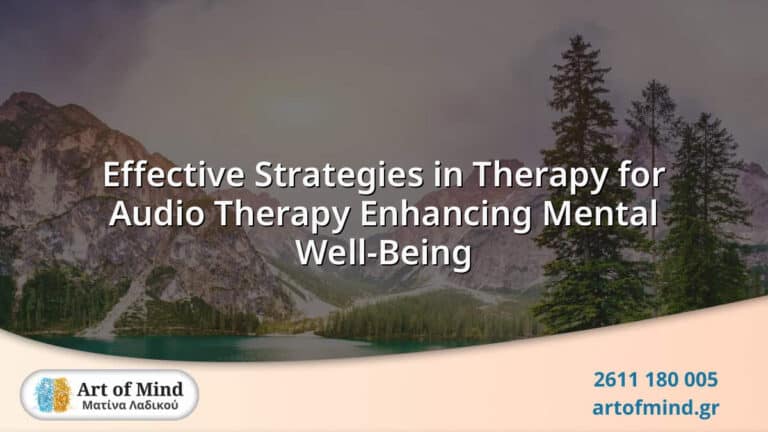 Effective Strategies in Therapy for Audio Therapy Enhancing Mental Well-Being

Art of Mind
Ματίνα Λαδικού

2611 180 005
artofmind.gr